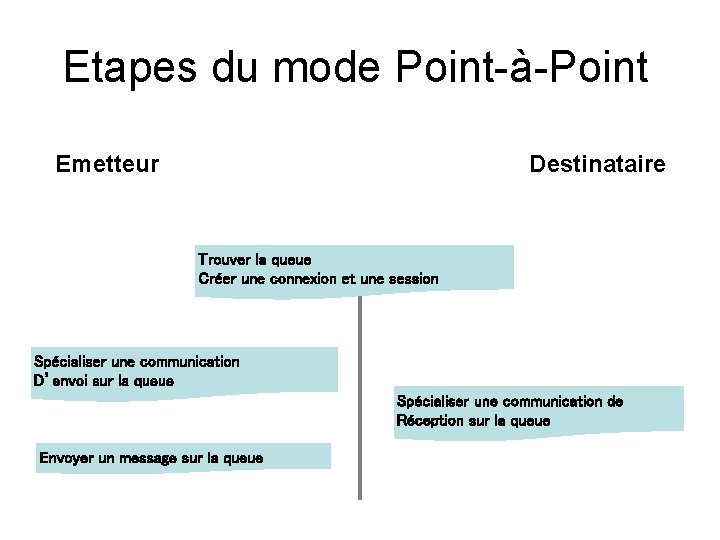 Etapes du mode Point-à-Point

Emetteur

Destinataire

Trouver la queue
Créer une connexion et une session

Spécialiser une communication
D' envoi sur la queue

Spécialiser une communication de
Réception sur la queue

Envoyer un message sur la queue